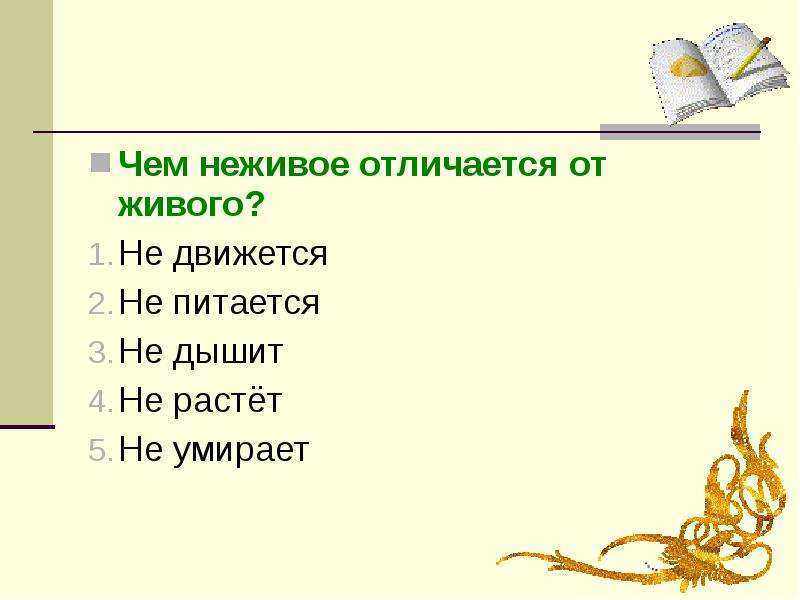 Чем неживое отличается от живого?

1. Не движется
2. Не питается
3. Не дышит
4. Не растёт
5. Не умирает